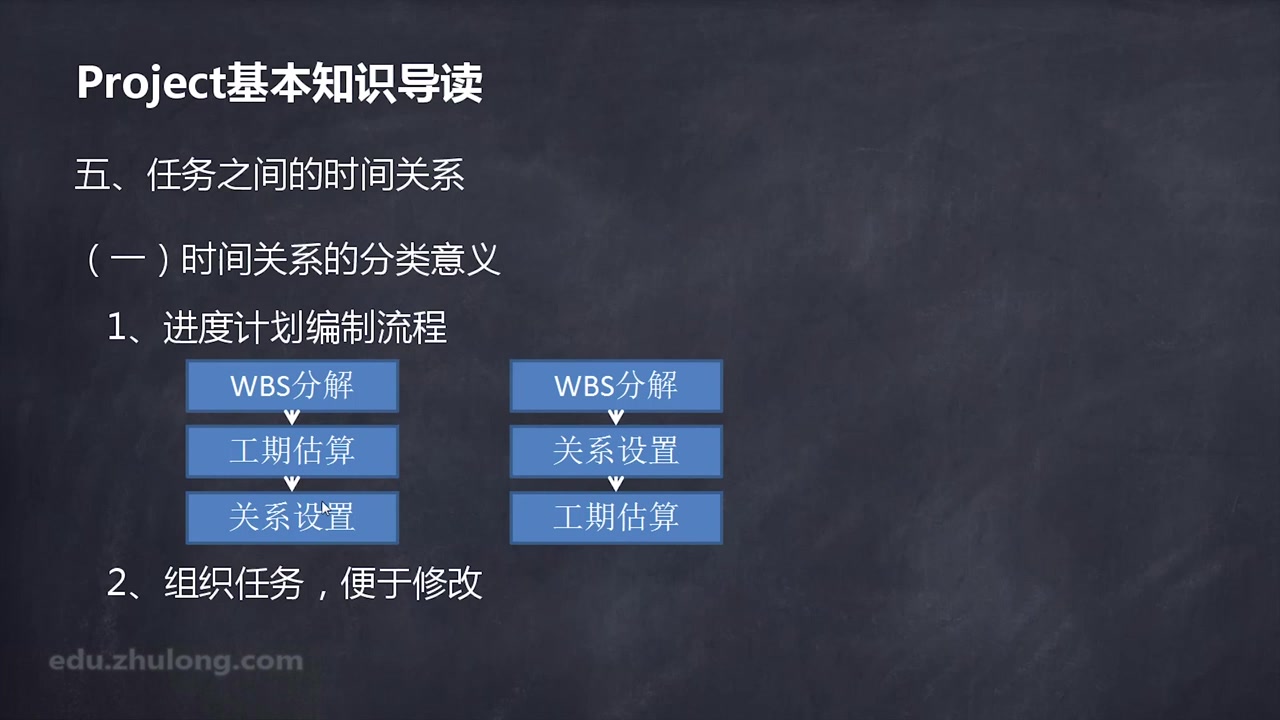 Project基本知识导读

五、任务之间的时间关系

（一）时间关系的分类意义

1、进度计划编制流程

WBS分解
工期估算
关系设置

WBS分解
关系设置
工期估算

2、组织任务，便于修改

edu.zhulong.com